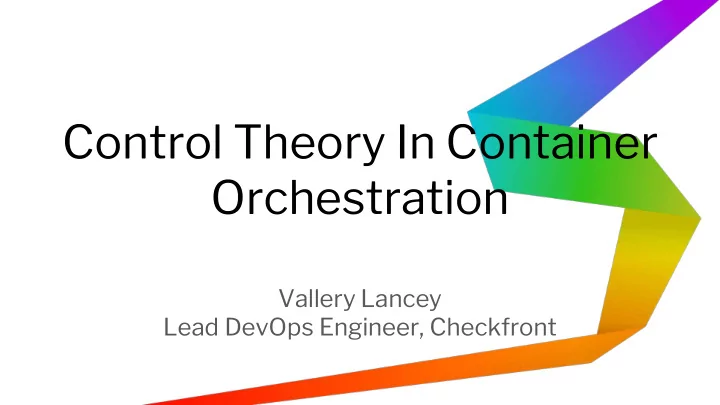 Control Theory In Container Orchestration

Vallery Lancey
Lead DevOps Engineer, Checkfront